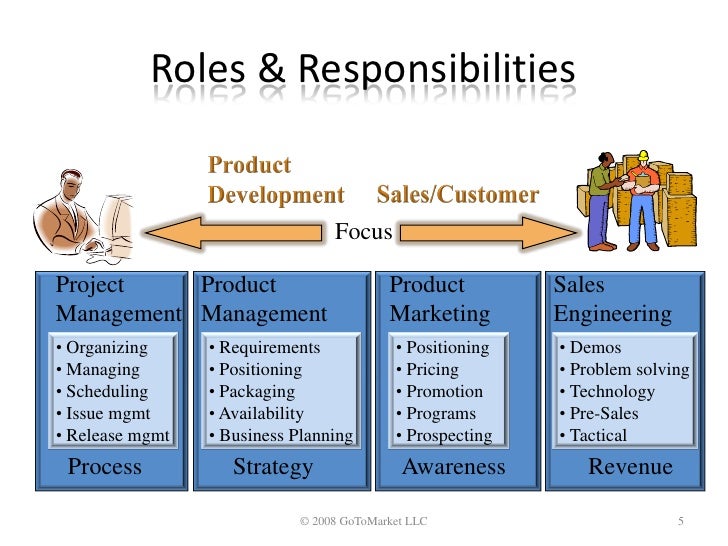 Roles & Responsibilities

Product Development

Sales/Customer

Focus

Project Management
• Organizing
• Managing
• Scheduling
• Issue mgmt
• Release mgmt
Process

Product Management
• Requirements
• Positioning
• Packaging
• Availability
• Business Planning
Strategy

Product Marketing
• Positioning
• Pricing
• Promotion
• Programs
• Prospecting
Awareness

Sales Engineering
• Demos
• Problem solving
• Technology
• Pre-Sales
• Tactical
Revenue

© 2008 GoToMarket LLC

5